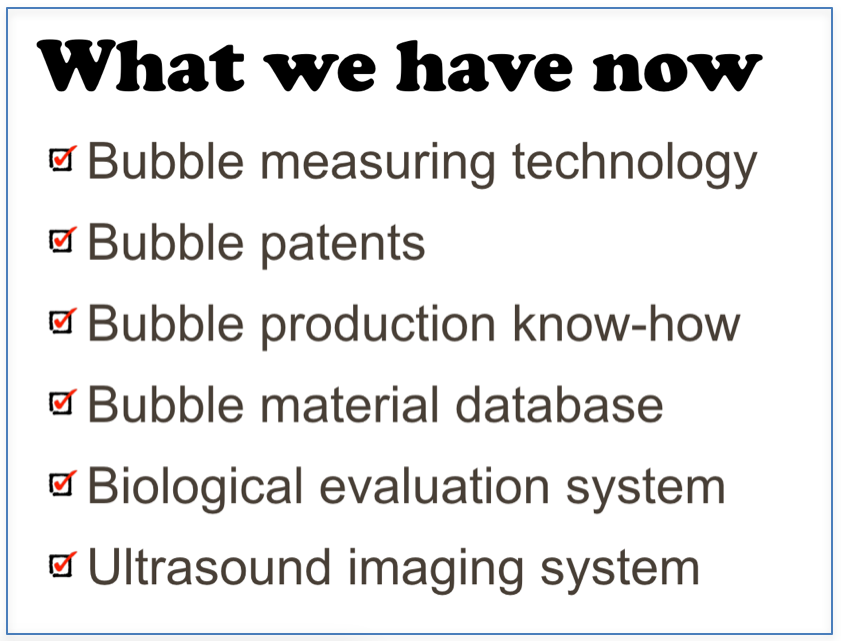 What we have now

☑ Bubble measuring technology

☑ Bubble patents

☑ Bubble production know-how

☑ Bubble material database

☑ Biological evaluation system

☑ Ultrasound imaging system